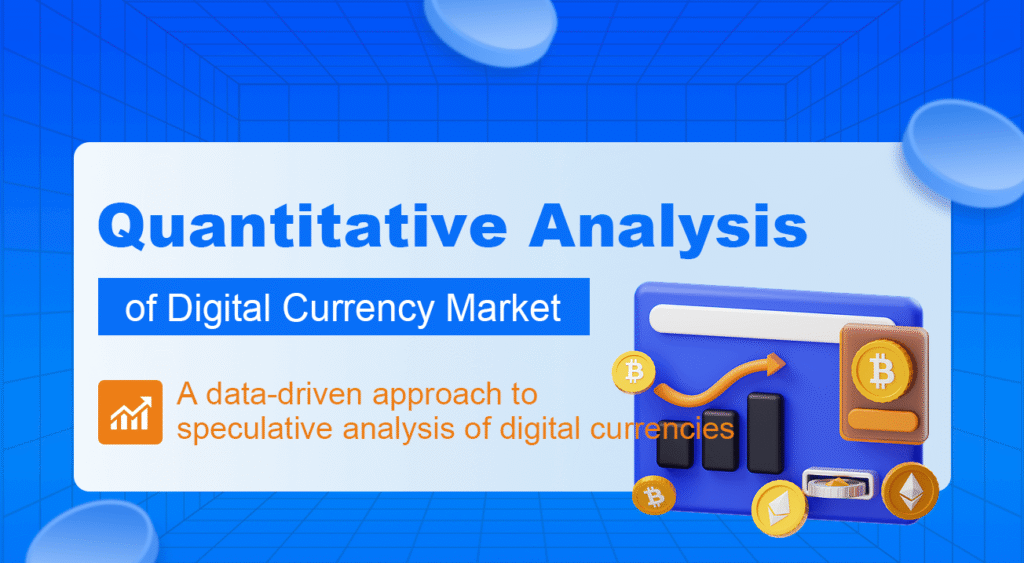 Quantitative Analysis

of Digital Currency Market

A data-driven approach to speculative analysis of digital currencies